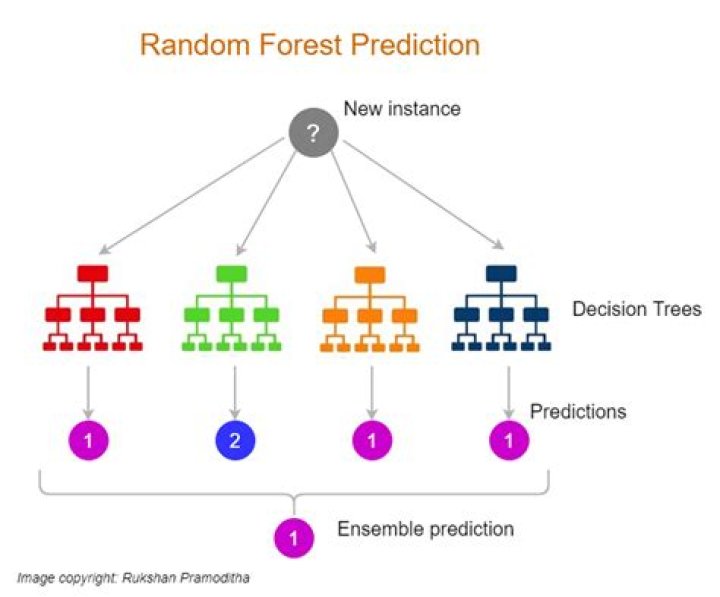 Random Forest Prediction

?

New instance

Decision Trees

Predictions

1

2

1

1

1

Ensemble prediction

Image copyright: Rukshan Pramoditha